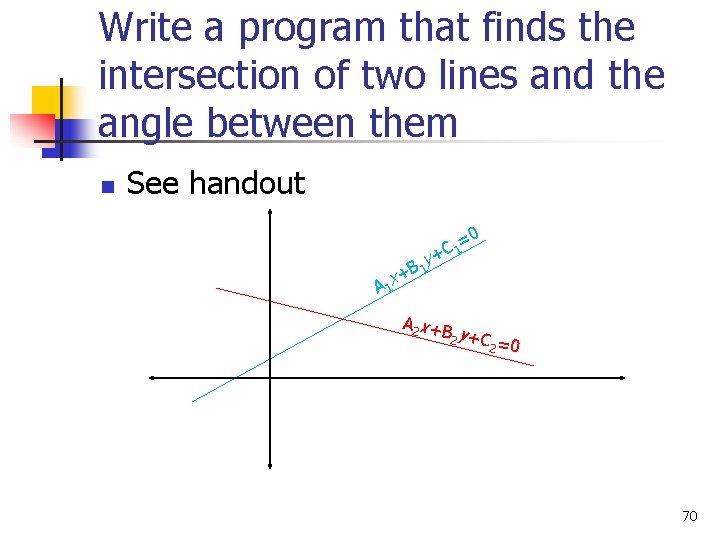 Write a program that finds the intersection of two lines and the angle between them

See handout

$A_1x+B_1y+C_1=0$

$A_2x+B_2y+C_2=0$

70